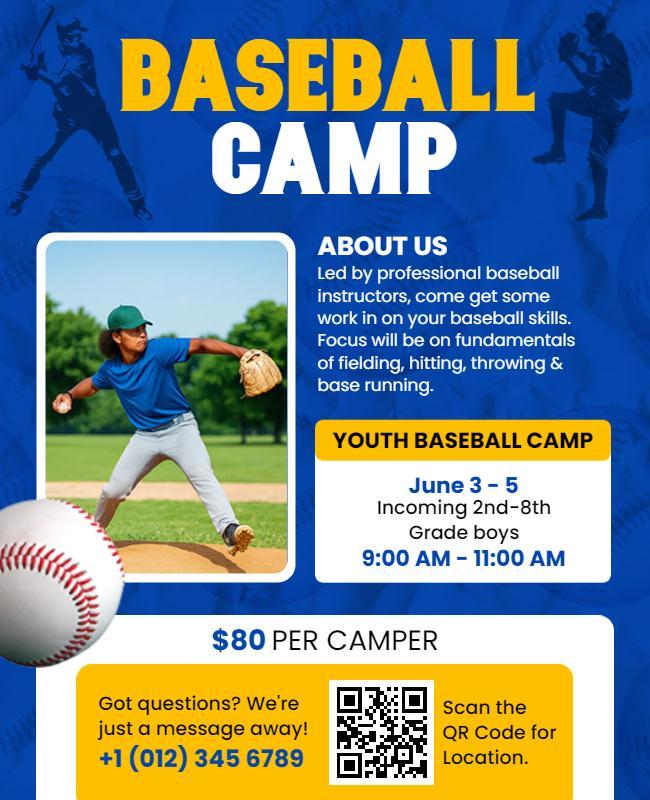 BASEBALL
CAMP

ABOUT US
Led by professional baseball instructors, come get some work in on your baseball skills. Focus will be on fundamentals of fielding, hitting, throwing & base running.

YOUTH BASEBALL CAMP

June 3 - 5
Incoming 2nd-8th Grade boys
9:00 AM - 11:00 AM

$80 PER CAMPER

Got questions? We're just a message away!
+1 (012) 345 6789

Scan the QR Code for Location.